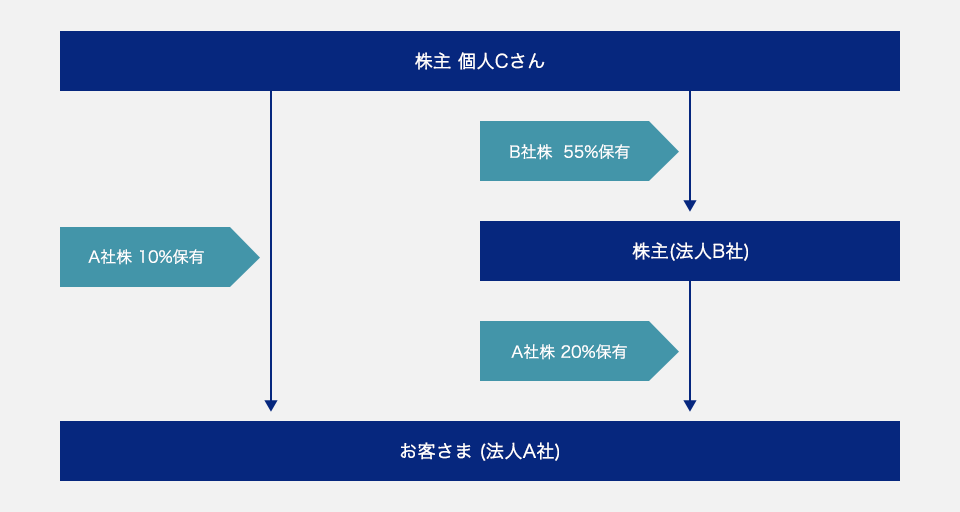 株主 個人Cさん

B社株 55%保有

A社株 10%保有

株主(法人B社)

A社株 20%保有

お客さま (法人A社)